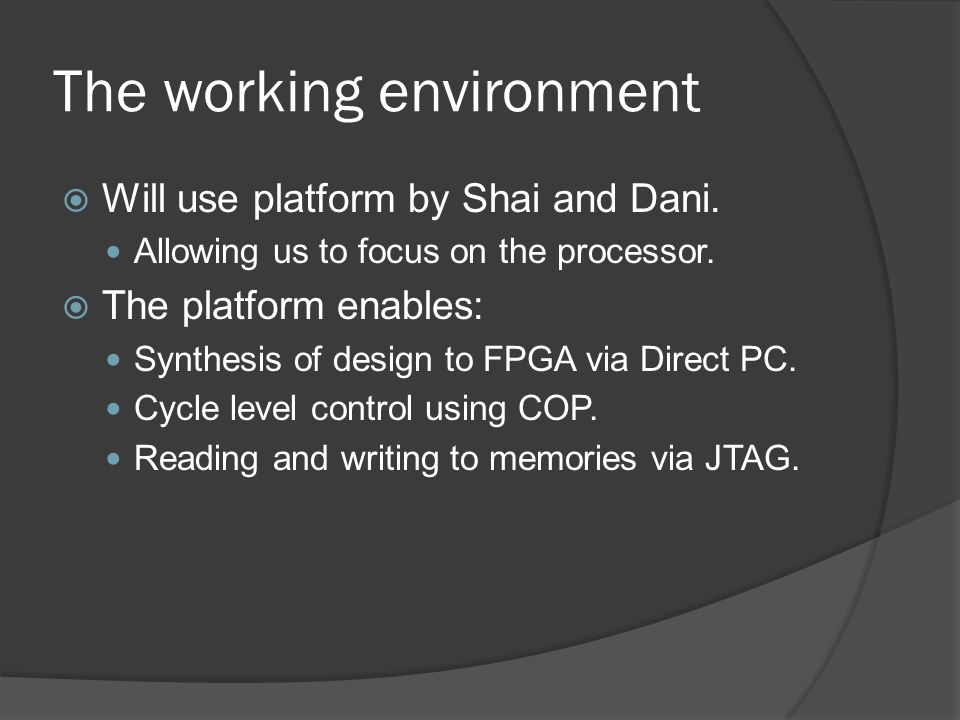 The working environment

Will use platform by Shai and Dani.

Allowing us to focus on the processor.

The platform enables:

Synthesis of design to FPGA via Direct PC.

Cycle level control using COP.

Reading and writing to memories via JTAG.